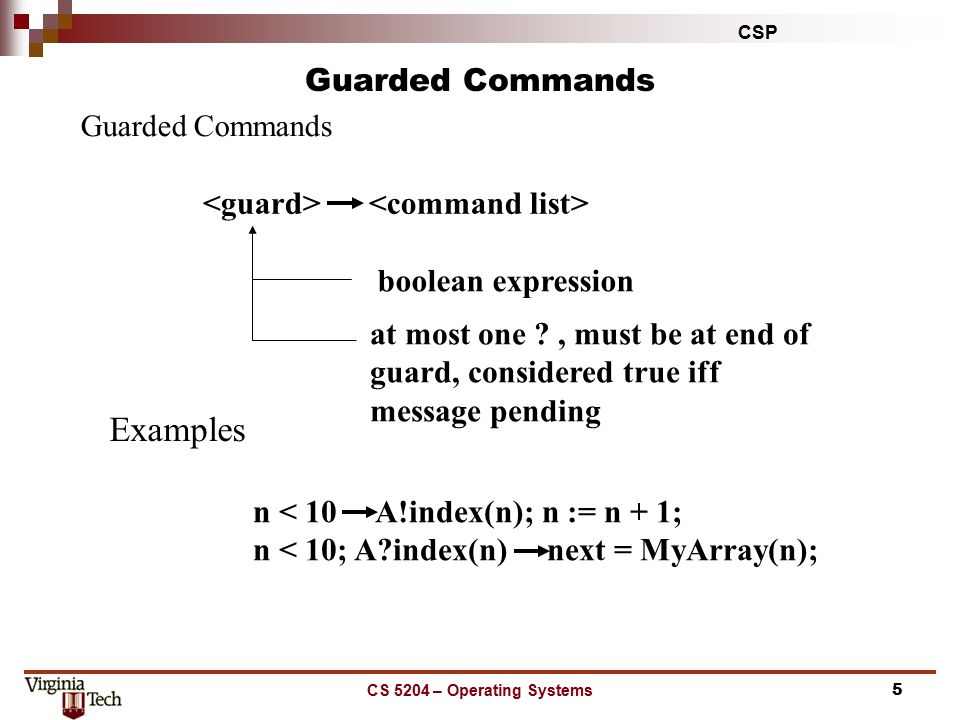 CSP

Guarded Commands

Guarded Commands

<guard> → <command list>

boolean expression

at most one ? , must be at end of guard, considered true iff message pending

Examples

n < 10 → A!index(n); n := n + 1;
n < 10; A?index(n) → next = MyArray(n);

Virginia Tech

CS 5204 – Operating Systems

5